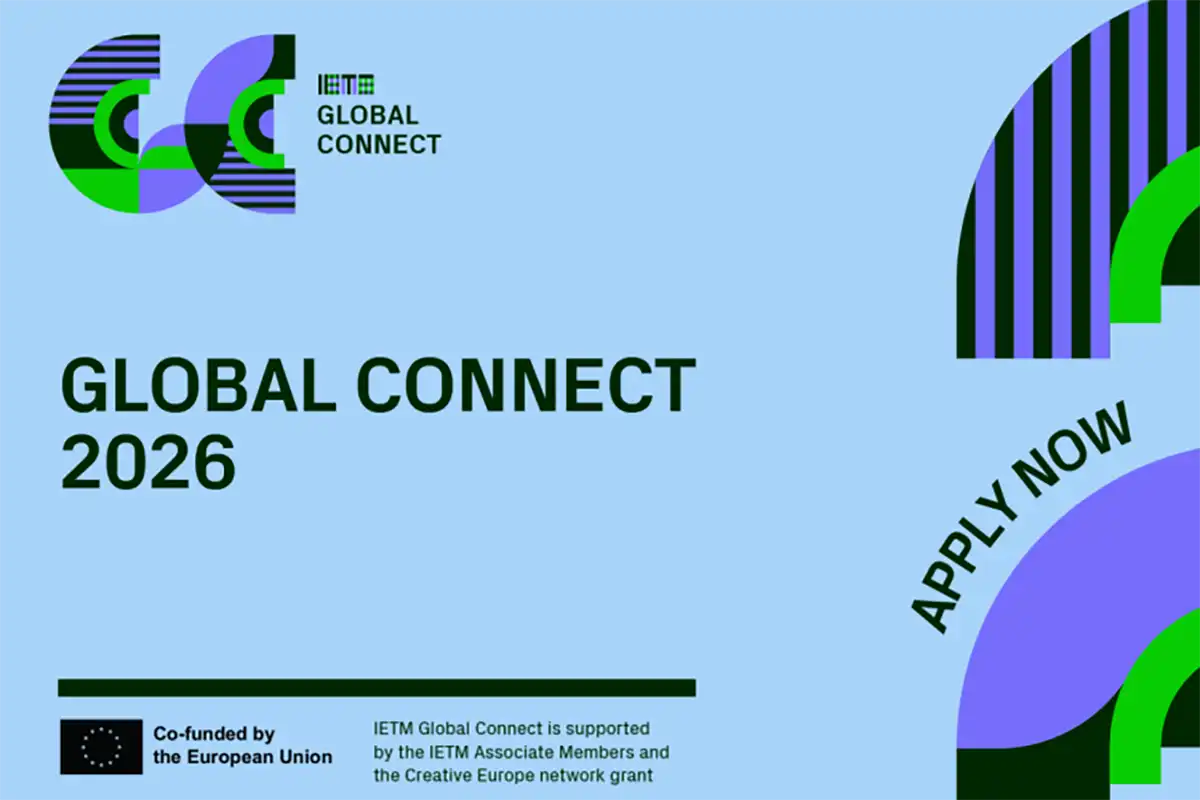 IETM
GLOBAL
CONNECT

GLOBAL CONNECT
2026

APPLY NOW

Co-funded by
the European Union

IETM Global Connect is supported by the IETM Associate Members and the Creative Europe network grant